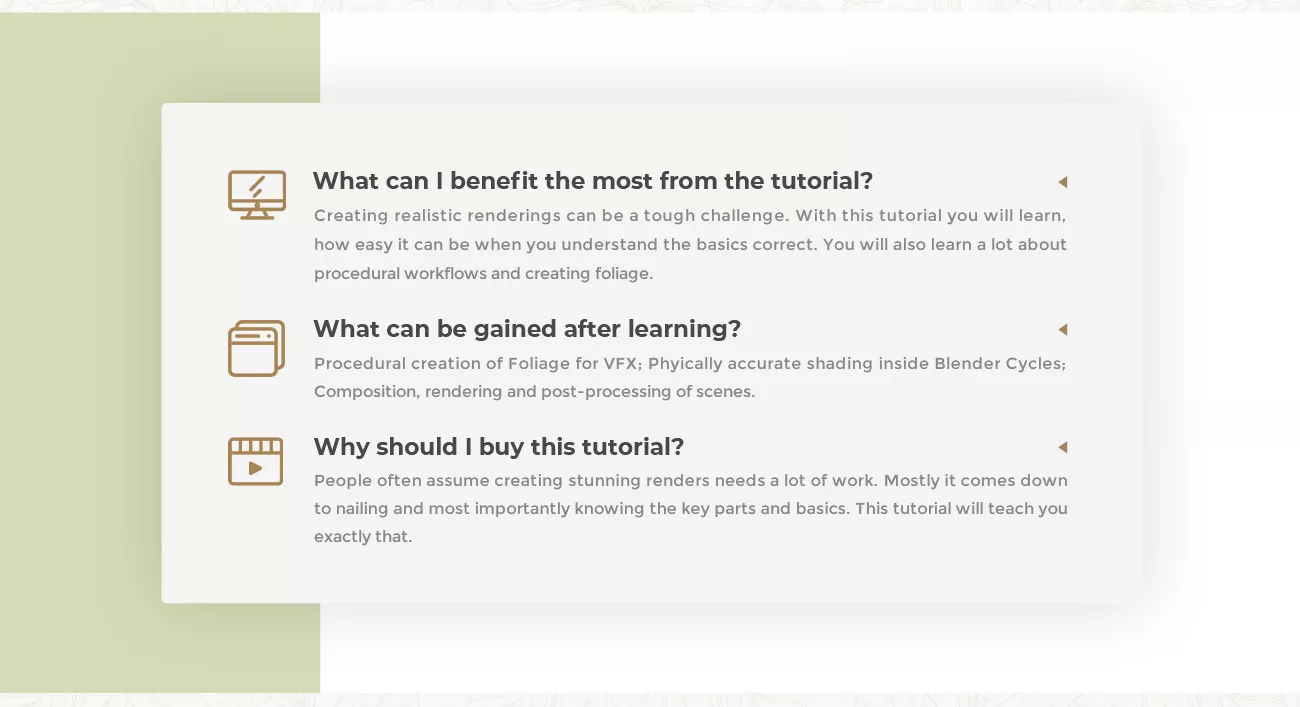 What can I benefit the most from the tutorial?

Creating realistic renderings can be a tough challenge. With this tutorial you will learn, how easy it can be when you understand the basics correct. You will also learn a lot about procedural workflows and creating foliage.

What can be gained after learning?

Procedural creation of Foliage for VFX; Phyically accurate shading inside Blender Cycles; Composition, rendering and post-processing of scenes.

Why should I buy this tutorial?

People often assume creating stunning renders needs a lot of work. Mostly it comes down to nailing and most importantly knowing the key parts and basics. This tutorial will teach you exactly that.